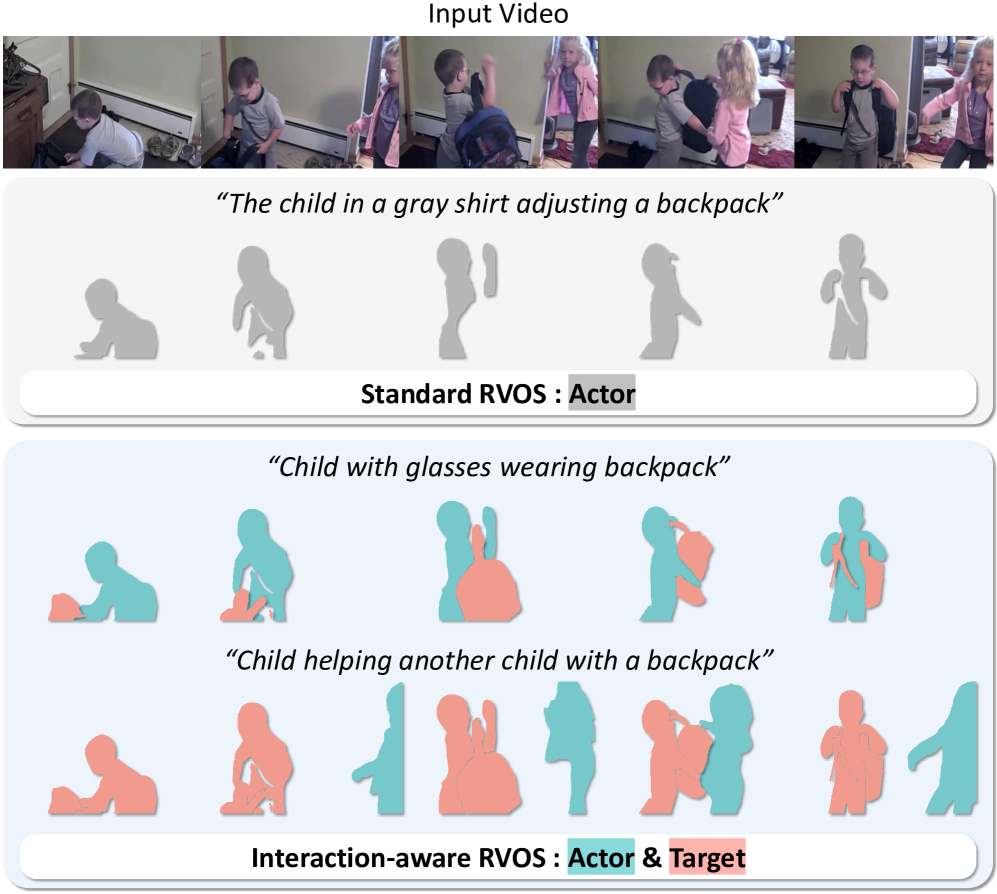 Input Video

"The child in a gray shirt adjusting a backpack"

Standard RVOS : Actor

"Child with glasses wearing backpack"

"Child helping another child with a backpack"

Interaction-aware RVOS : Actor & Target